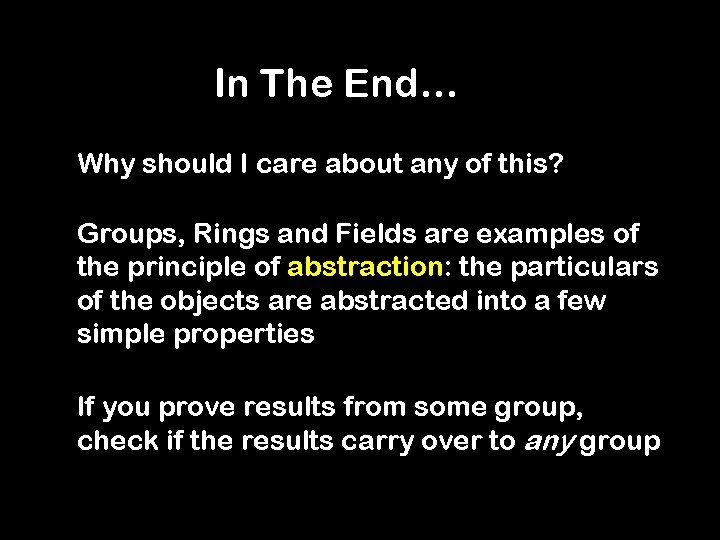 In The End…

Why should I care about any of this?

Groups, Rings and Fields are examples of the principle of abstraction: the particulars of the objects are abstracted into a few simple properties

If you prove results from some group, check if the results carry over to any group